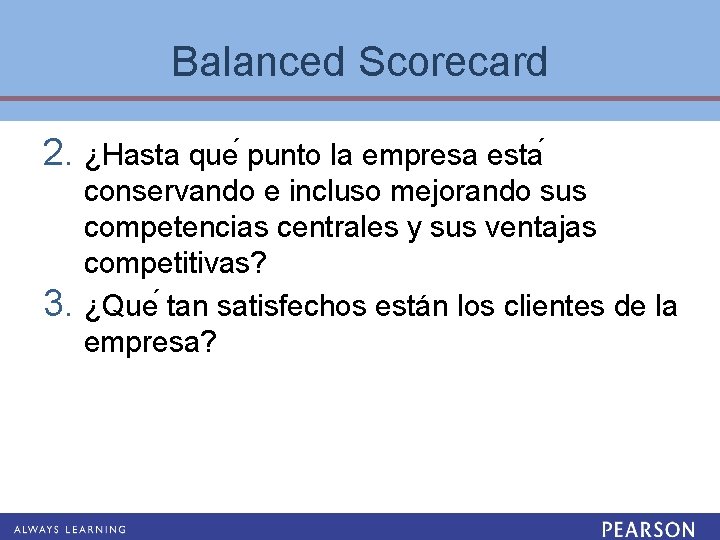 Balanced Scorecard

2. ¿Hasta qué punto la empresa está conservando e incluso mejorando sus competencias centrales y sus ventajas competitivas?
3. ¿Qué tan satisfechos están los clientes de la empresa?

ALWAYS LEARNING

PEARSON